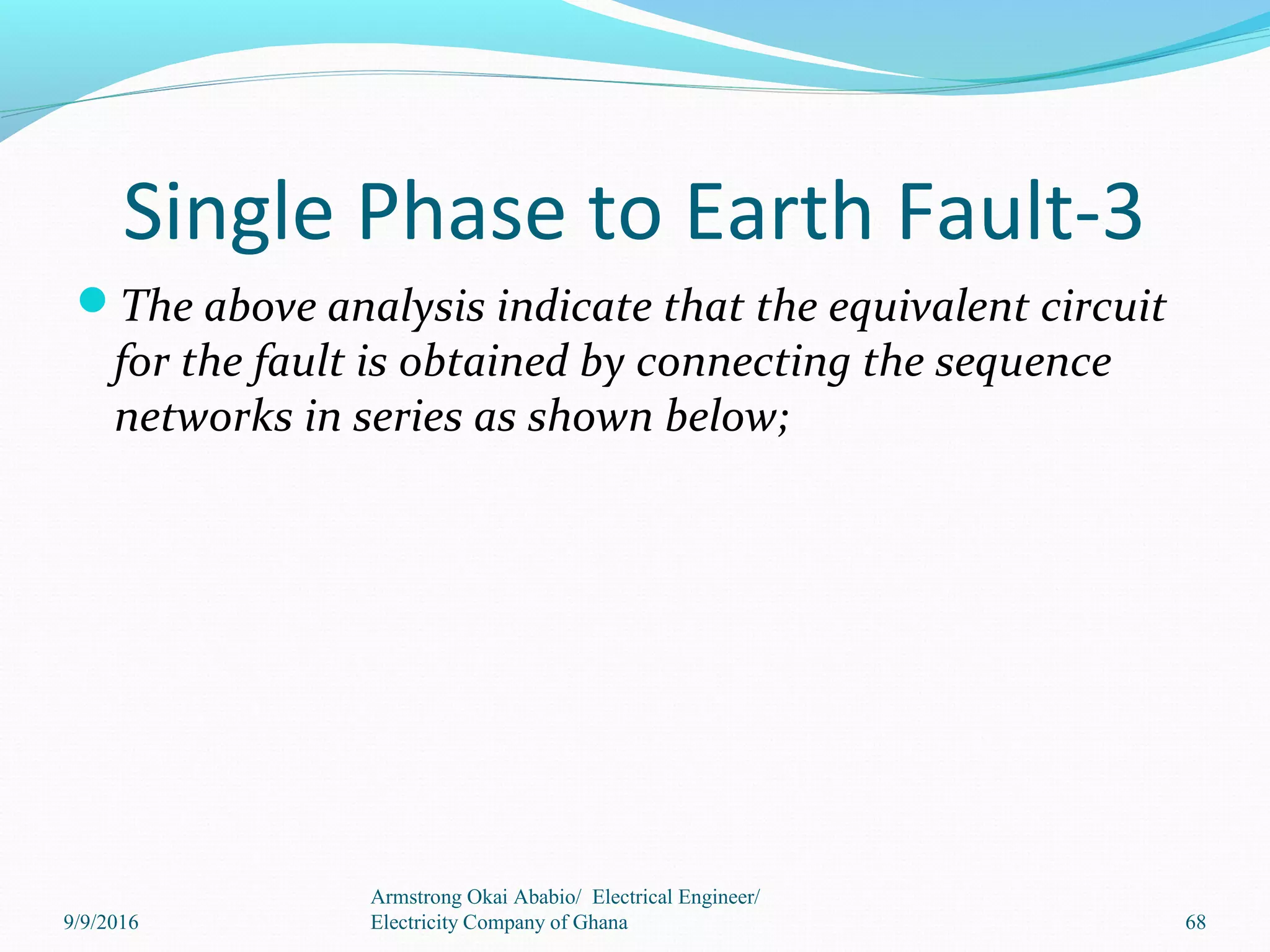 Single Phase to Earth Fault-3

The above analysis indicate that the equivalent circuit for the fault is obtained by connecting the sequence networks in series as shown below;

9/9/2016

Armstrong Okai Ababio/ Electrical Engineer/ Electricity Company of Ghana

68